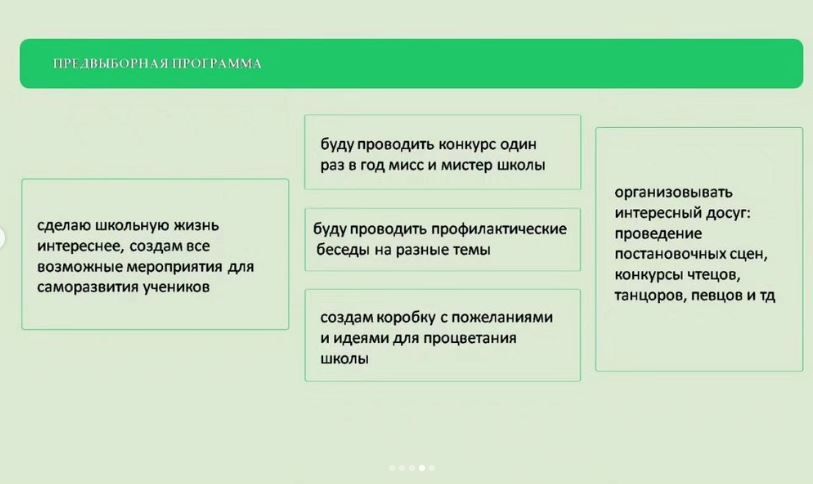 ПРЕДВЫБОРНАЯ ПРОГРАММА

сделаю школьную жизнь интереснее, создам все возможные мероприятия для саморазвития учеников

буду проводить конкурс один раз в год мисс и мистер школы

буду проводить профилактические беседы на разные темы

создам коробку с пожеланиями и идеями для процветания школы

организовывать интересный досуг: проведение постановочных сцен, конкурсы чтецов, танцоров, певцов и тд